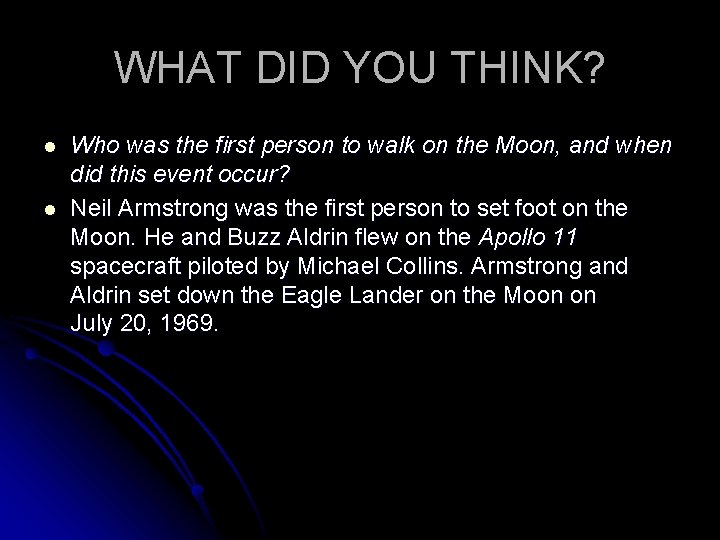 WHAT DID YOU THINK?

- Who was the first person to walk on the Moon, and when did this event occur?
- Neil Armstrong was the first person to set foot on the Moon. He and Buzz Aldrin flew on the Apollo 11 spacecraft piloted by Michael Collins. Armstrong and Aldrin set down the Eagle Lander on the Moon on July 20, 1969.